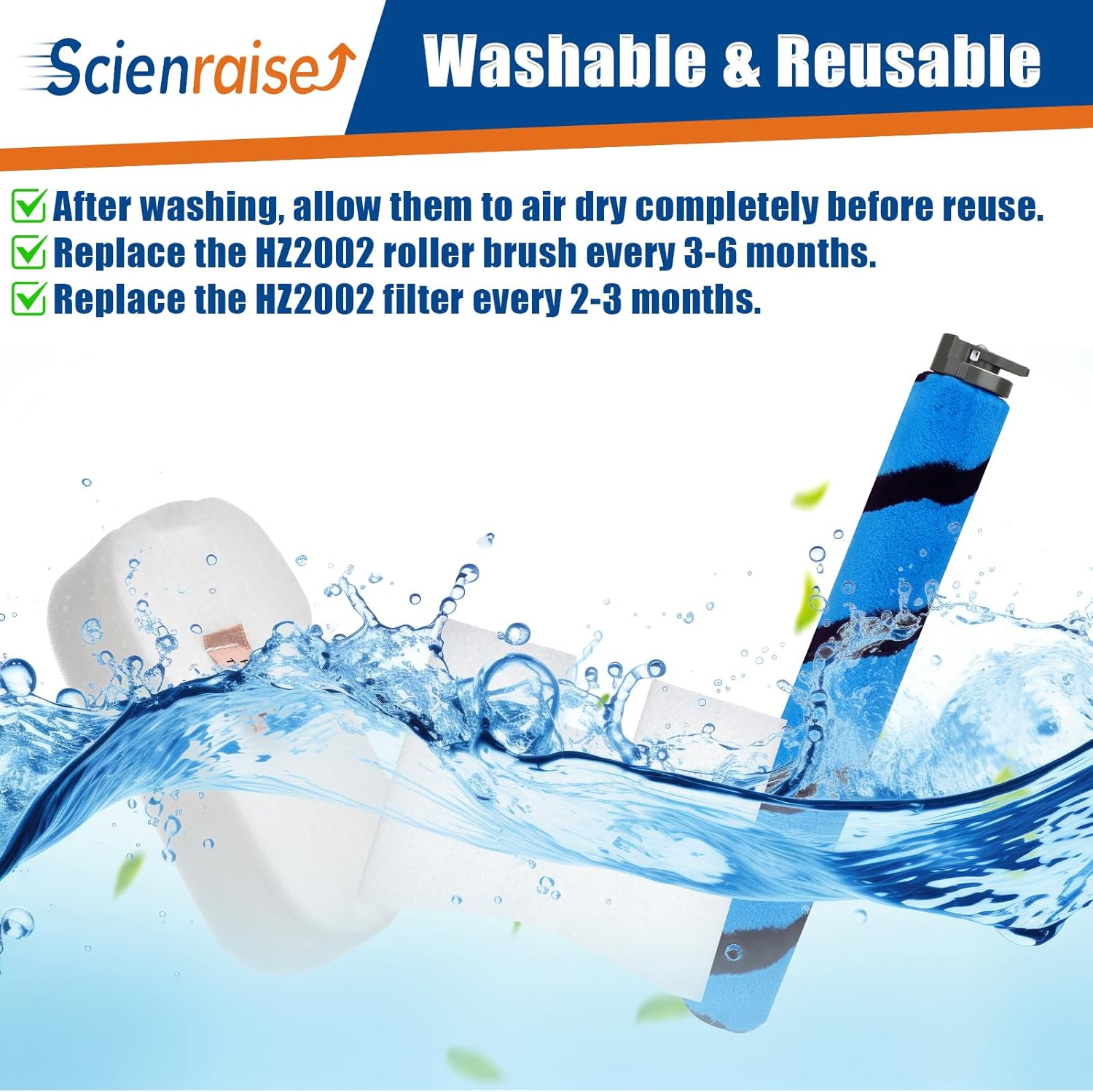 Scienraise

Washable & Reusable

After washing, allow them to air dry completely before reuse.
Replace the HZ2002 roller brush every 3-6 months.
Replace the HZ2002 filter every 2-3 months.